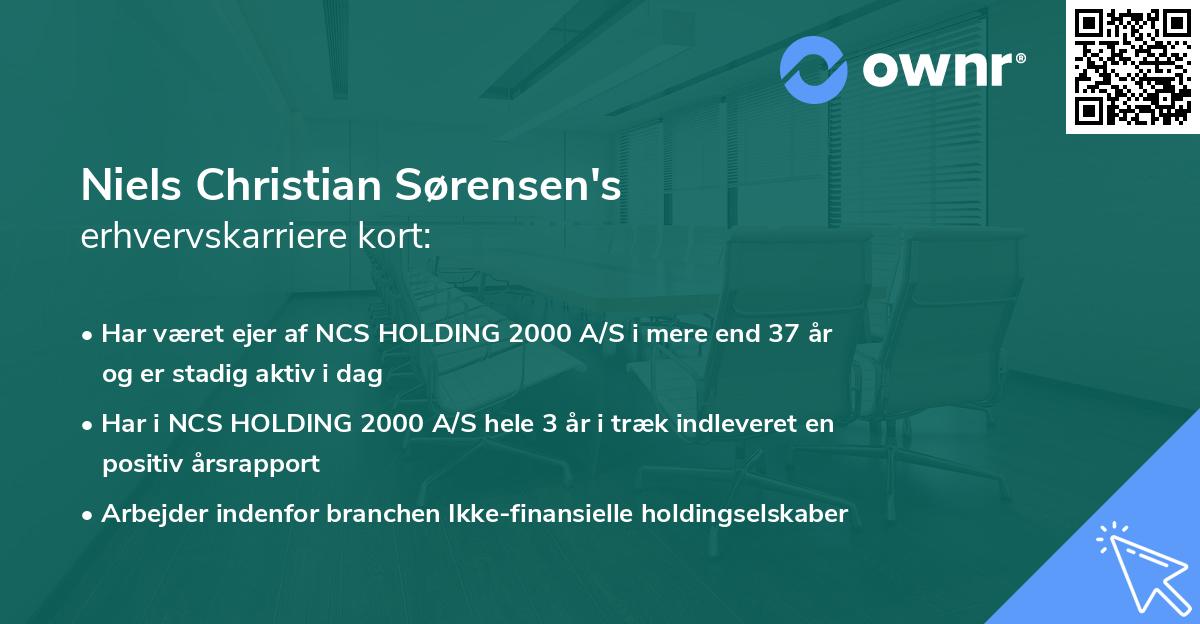 ownr®

Niels Christian Sørensen's
erhvervskarriere kort:

• Har været ejer af NCS HOLDING 2000 A/S i mere end 37 år og er stadig aktiv i dag

• Har i NCS HOLDING 2000 A/S hele 3 år i træk indleveret en positiv årsrapport

• Arbejder indenfor branchen Ikke-finansielle holdingselskaber